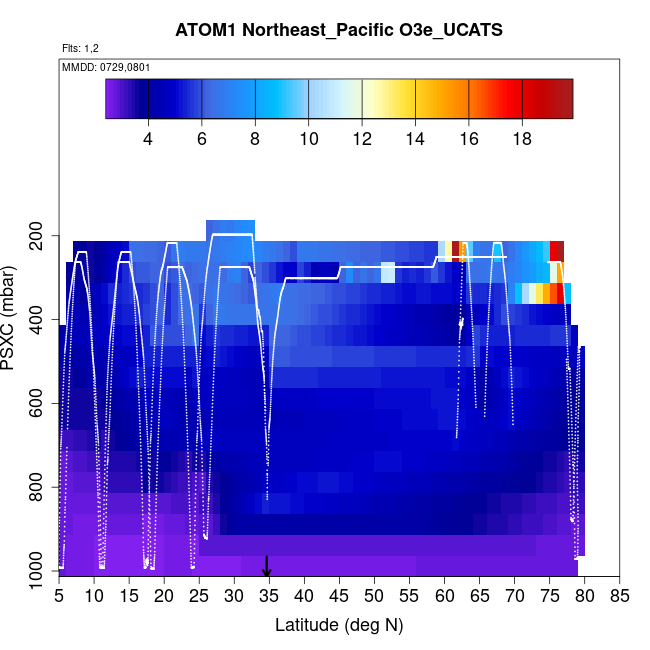 ATOM1 Northeast_Pacific O3e_UCATS

Flts: 1,2

MMDD: 0729,0801

4 6 8 10 12 14 16 18

PSXC (mbar)

200
400
600
800
1000

5 10 15 20 25 30 35 40 45 50 55 60 65 70 75 80 85

Latitude (deg N)